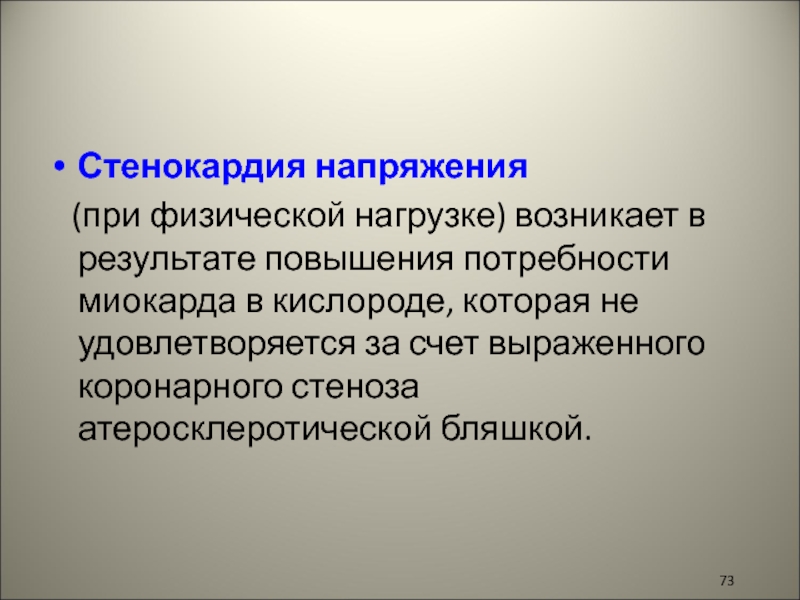 • Стенокардия напряжения
(при физической нагрузке) возникает в результате повышения потребности миокарда в кислороде, которая не удовлетворяется за счет выраженного коронарного стеноза атеросклеротической бляшкой.

73